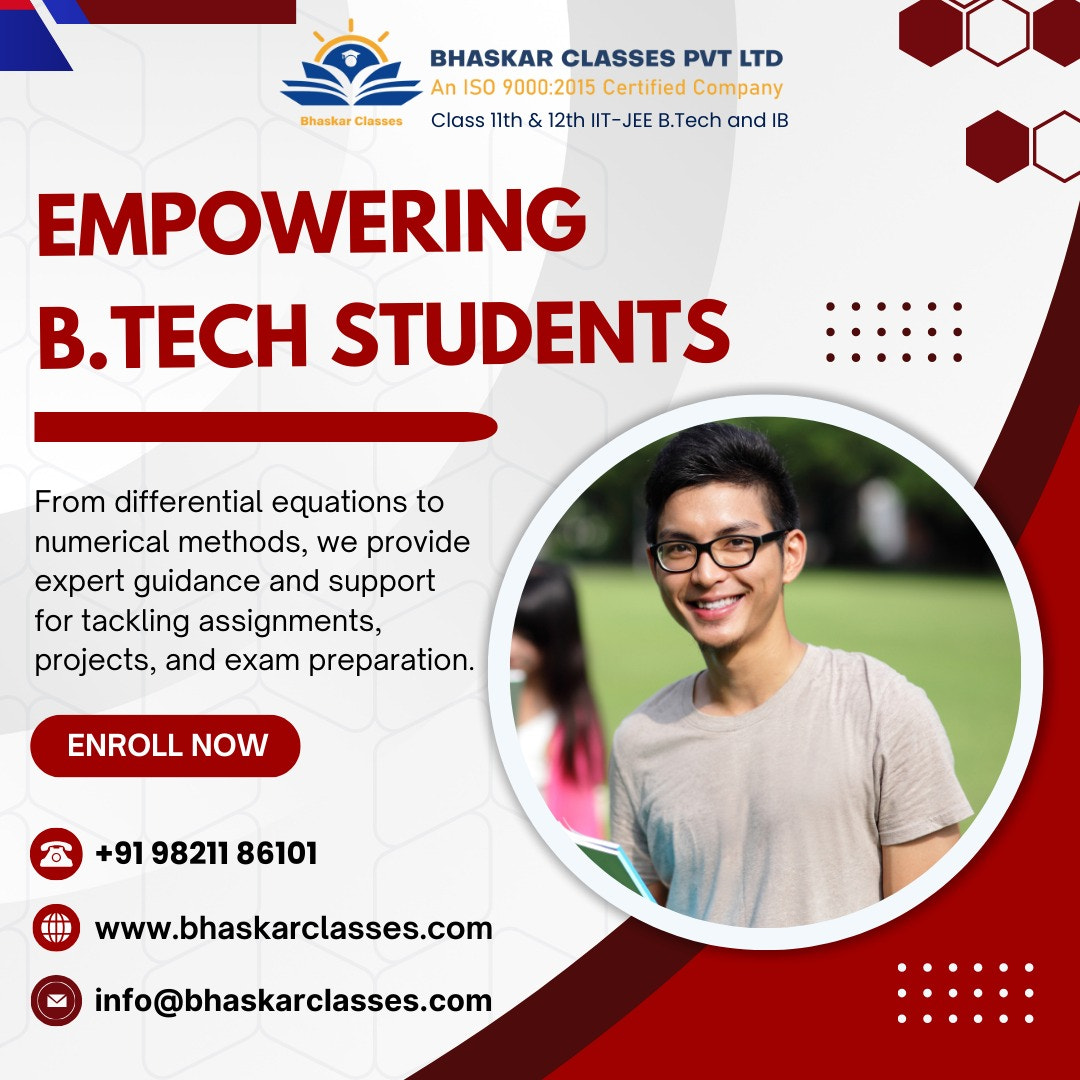 Bhaskar Classes

BHASKAR CLASSES PVT LTD
An ISO 9000:2015 Certified Company
Class 11th & 12th IIT-JEE B.Tech and IB

EMPOWERING B.TECH STUDENTS

From differential equations to numerical methods, we provide expert guidance and support for tackling assignments, projects, and exam preparation.

ENROLL NOW

+91 98211 86101

www.bhaskarclasses.com

info@bhaskarclasses.com